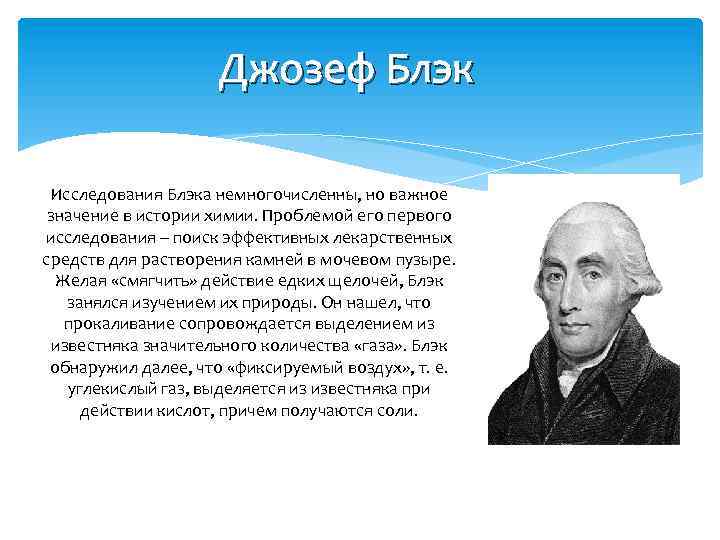 Джозеф Блэк

Исследования Блэка немногочисленны, но важное значение в истории химии. Проблемой его первого исследования – поиск эффективных лекарственных средств для растворения камней в мочевом пузыре. Желая «смягчить» действие едких щелочей, Блэк занялся изучением их природы. Он нашел, что прокаливание сопровождается выделением из известняка значительного количества «газа». Блэк обнаружил далее, что «фиксируемый воздух», т. е. углекислый газ, выделяется из известняка при действии кислот, причем получаются соли.